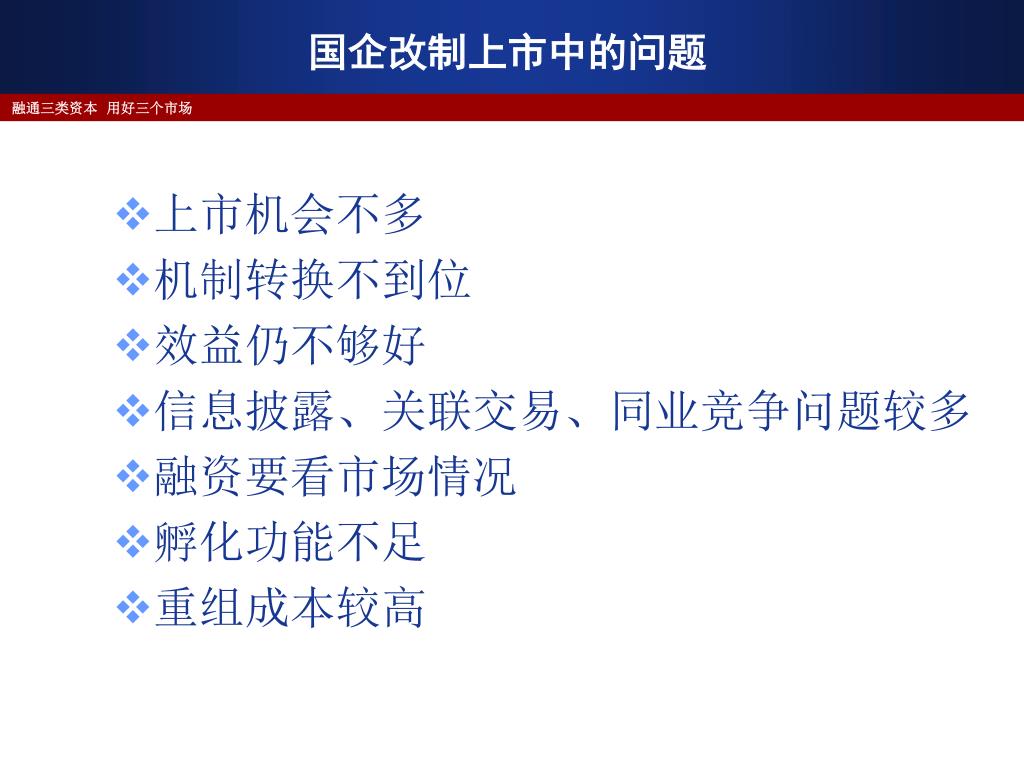 国企改制上市中的问题

融通三类资本 用好三个市场

❖上市机会不多
❖机制转换不到位
❖效益仍不够好
❖信息披露、关联交易、同业竞争问题较多
❖融资要看市场情况
❖孵化功能不足
❖重组成本较高